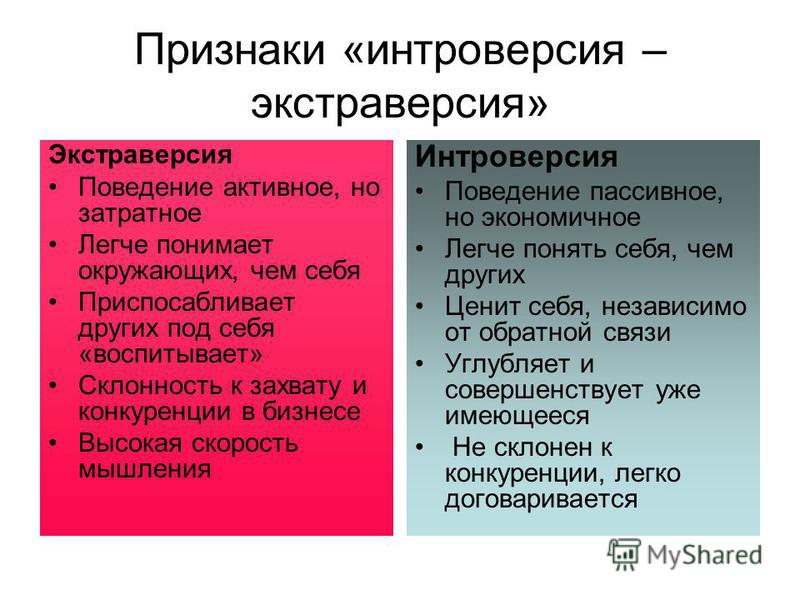 Признаки «интроверсия – экстраверсия»

Экстраверсия
• Поведение активное, но затратное
• Легче понимает окружающих, чем себя
• Приспосабливает других под себя «воспитывает»
• Склонность к захвату и конкуренции в бизнесе
• Высокая скорость мышления

Интроверсия
• Поведение пассивное, но экономичное
• Легче понять себя, чем других
• Ценит себя, независимо от обратной связи
• Углубляет и совершенствует уже имеющееся
• Не склонен к конкуренции, легко договаривается

MyShared